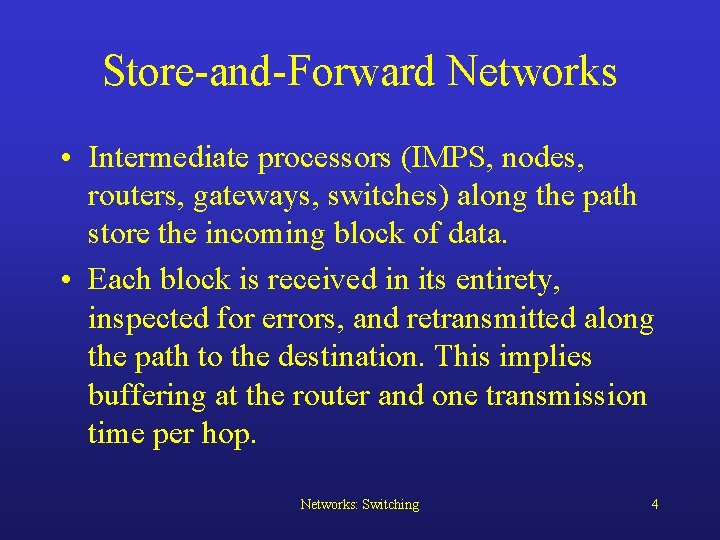 Store-and-Forward Networks

• Intermediate processors (IMPS, nodes, routers, gateways, switches) along the path store the incoming block of data.

• Each block is received in its entirety, inspected for errors, and retransmitted along the path to the destination. This implies buffering at the router and one transmission time per hop.

Networks: Switching

4